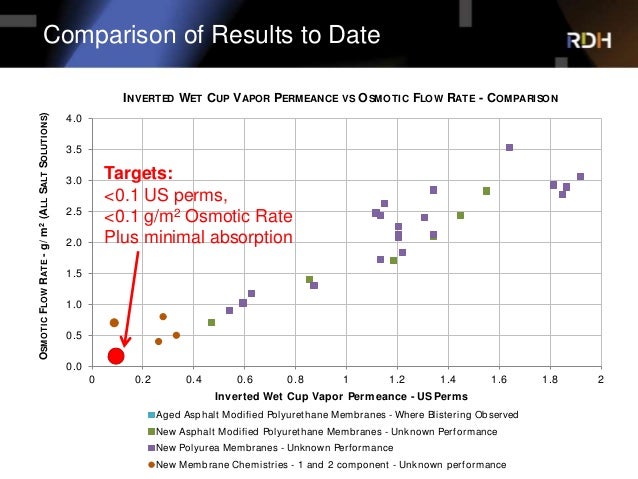 Comparison of Results to Date

RDH

INVERTED WET CUP VAPOR PERMEANCE VS OSMOTIC FLOW RATE - COMPARISON

OSMOTIC FLOW RATE - g/ m² (ALL SALT SOLUTIONS)

4.0
3.5
3.0
2.5
2.0
1.5
1.0
0.5
0.0

Targets:
<0.1 US perms,
<0.1 g/m² Osmotic Rate
Plus minimal absorption

0 0.2 0.4 0.6 0.8 1 1.2 1.4 1.6 1.8 2

Inverted Wet Cup Vapor Permeance - US Perms

Aged Asphalt Modified Polyurethane Membranes - Where Blistering Observed
New Asphalt Modified Polyurethane Membranes - Unknown Performance
New Polyurea Membranes - Unknown Performance
New Membrane Chemistries - 1 and 2 component - Unknown performance